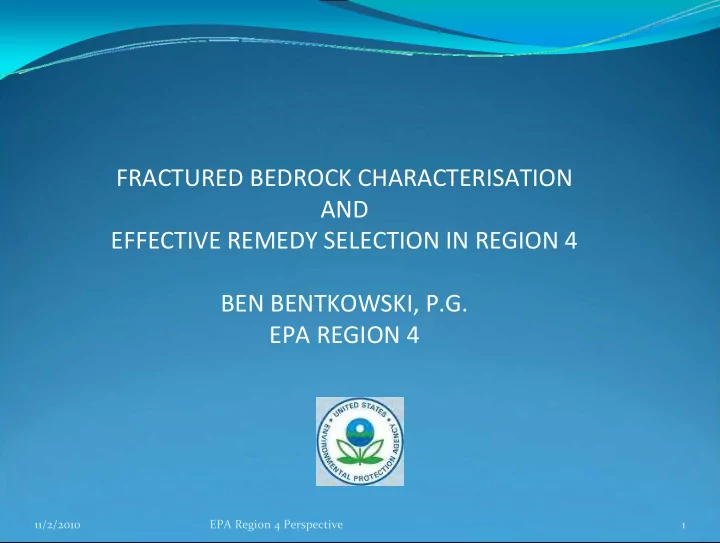 FRACTURED BEDROCK CHARACTERISATION
AND
EFFECTIVE REMEDY SELECTION IN REGION 4

BEN BENTKOWSKI, P.G.
EPA REGION 4

UNITED STATES ENVIRONMENTAL PROTECTION AGENCY

11/2/2010

EPA Region 4 Perspective

1